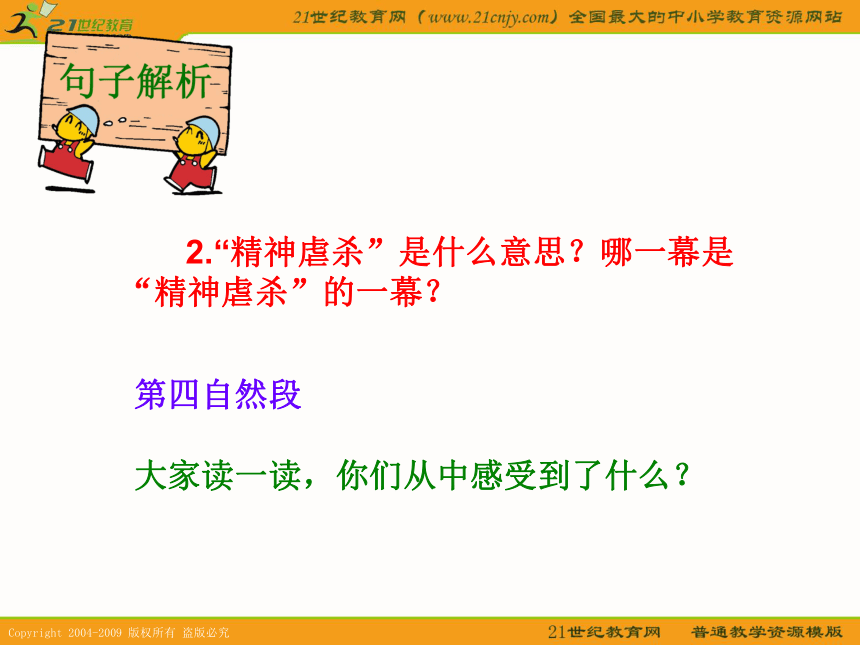 21世纪教育

21世纪教育网（www.21cnjy.com）全国最大的中小学教育资源网站

句子解析

2.“精神虐杀”是什么意思？哪一幕是“精神虐杀”的一幕？

第四自然段

大家读一读，你们从中感受到了什么？

Copyright 2004-2009 版权所有 盗版必究

21世纪教育网 普通教学资源模版